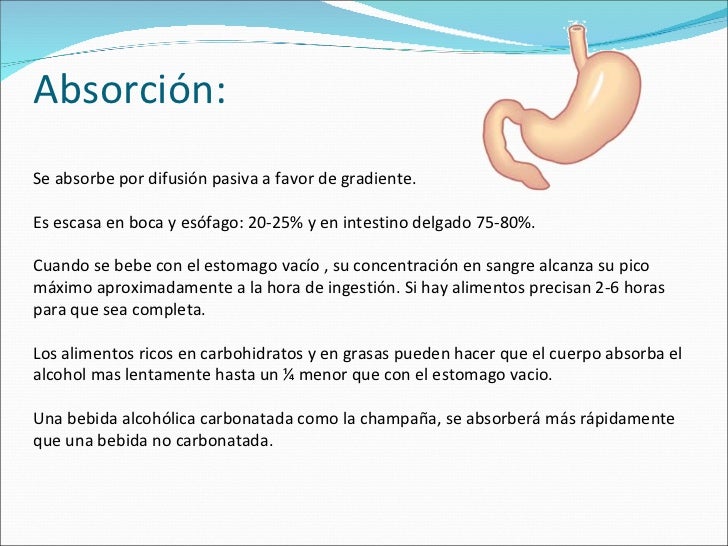 Absorción:

Se absorbe por difusión pasiva a favor de gradiente.

Es escasa en boca y esófago: 20-25% y en intestino delgado 75-80%.

Cuando se bebe con el estomago vacío , su concentración en sangre alcanza su pico máximo aproximadamente a la hora de ingestión. Si hay alimentos precisan 2-6 horas para que sea completa.

Los alimentos ricos en carbohidratos y en grasas pueden hacer que el cuerpo absorba el alcohol mas lentamente hasta un ¼ menor que con el estomago vacio.

Una bebida alcohólica carbonatada como la champaña, se absorberá más rápidamente que una bebida no carbonatada.